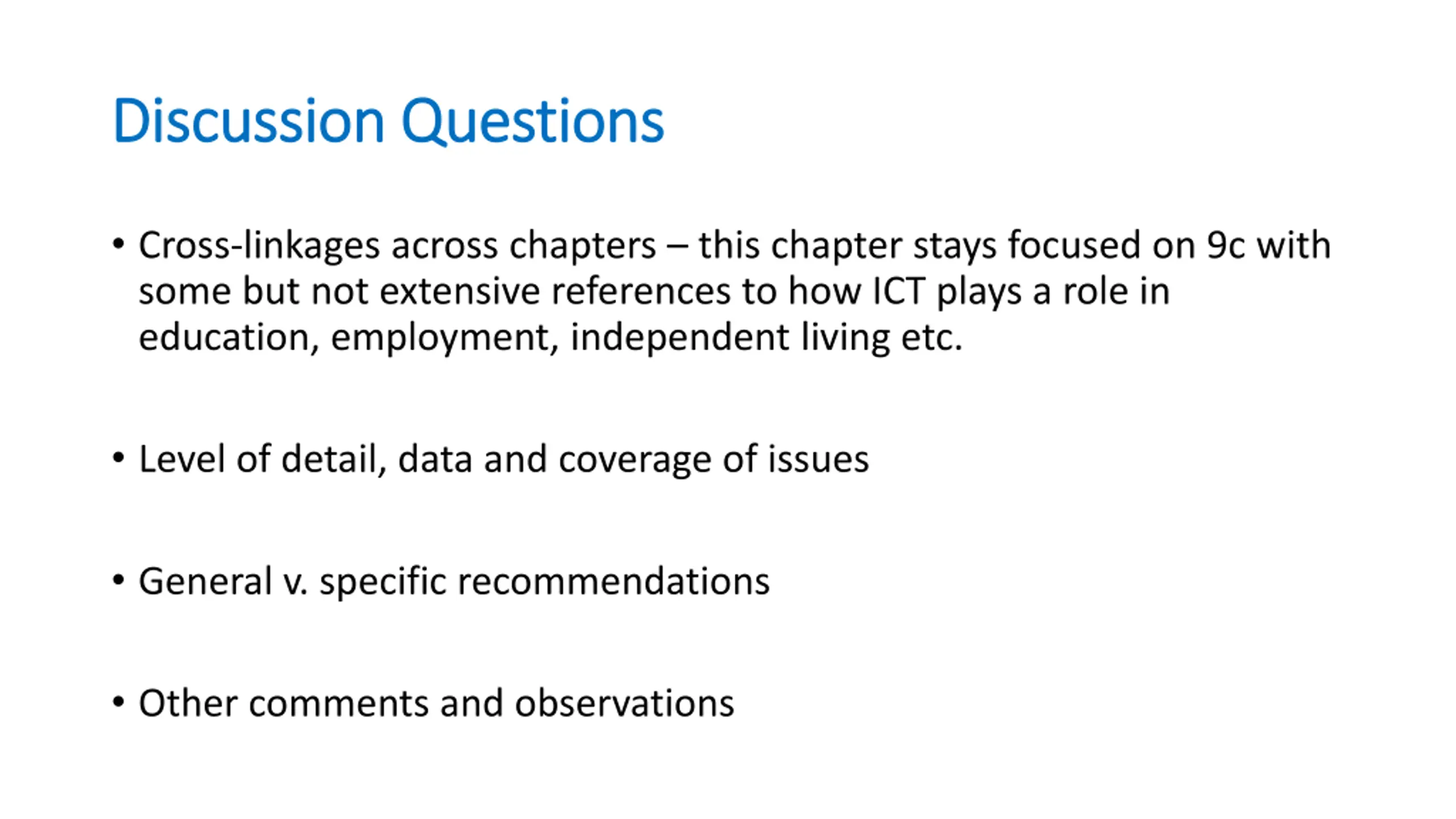 Discussion Questions

• Cross-linkages across chapters – this chapter stays focused on 9c with some but not extensive references to how ICT plays a role in education, employment, independent living etc.

• Level of detail, data and coverage of issues

• General v. specific recommendations

• Other comments and observations